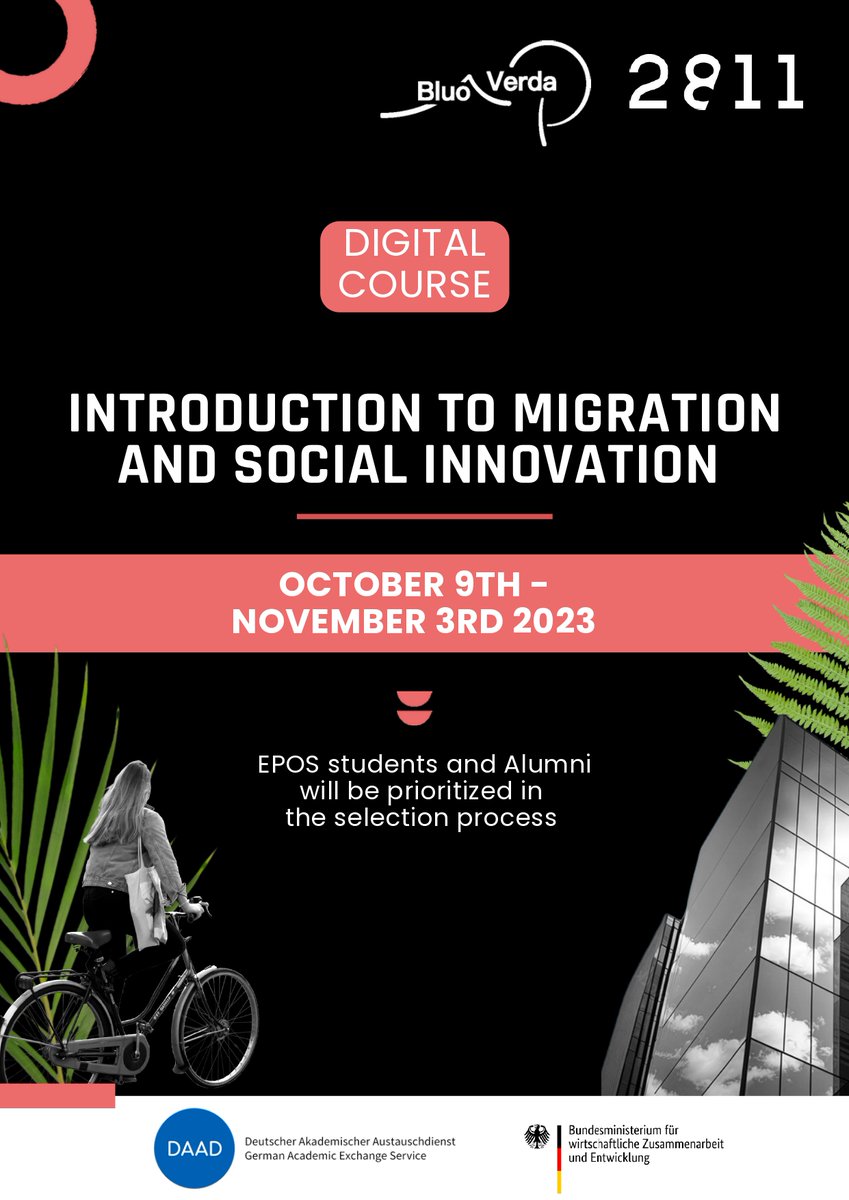 Bluo Verda

2811

DIGITAL COURSE

INTRODUCTION TO MIGRATION AND SOCIAL INNOVATION

OCTOBER 9TH - NOVEMBER 3RD 2023

EPOS students and Alumni will be prioritized in the selection process

DAAD

Deutscher Akademischer Austauschdienst
German Academic Exchange Service

Bundesministerium für wirtschaftliche Zusammenarbeit und Entwicklung